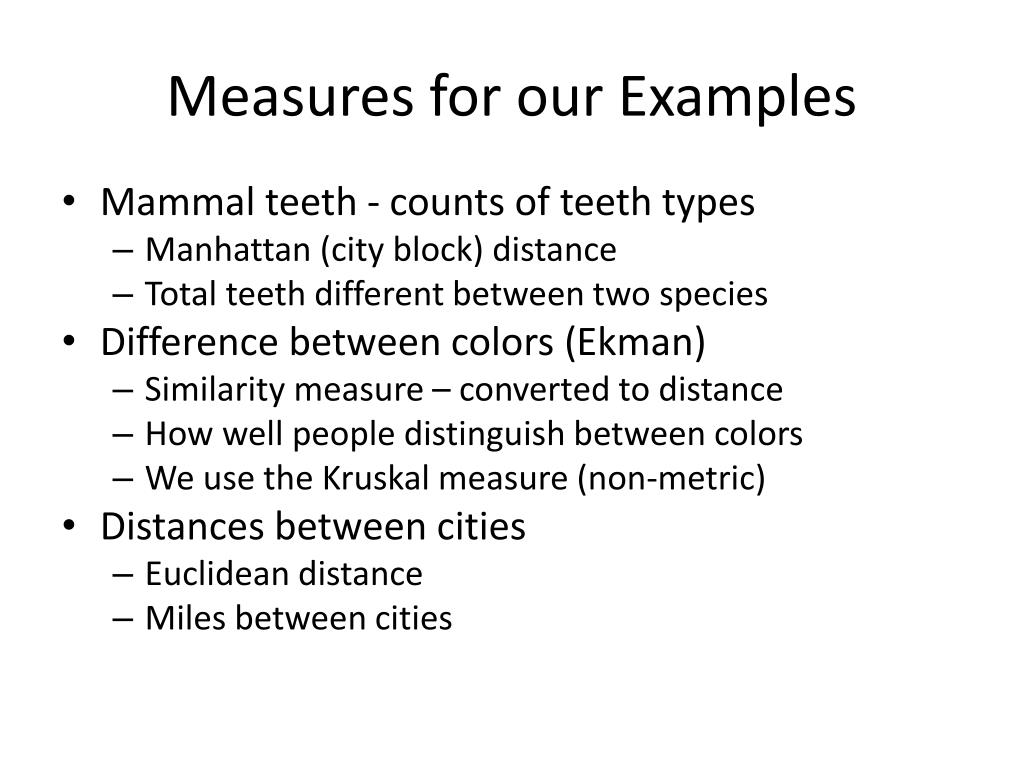 Measures for our Examples

• Mammal teeth - counts of teeth types
– Manhattan (city block) distance
– Total teeth different between two species
• Difference between colors (Ekman)
– Similarity measure – converted to distance
– How well people distinguish between colors
– We use the Kruskal measure (non-metric)
• Distances between cities
– Euclidean distance
– Miles between cities